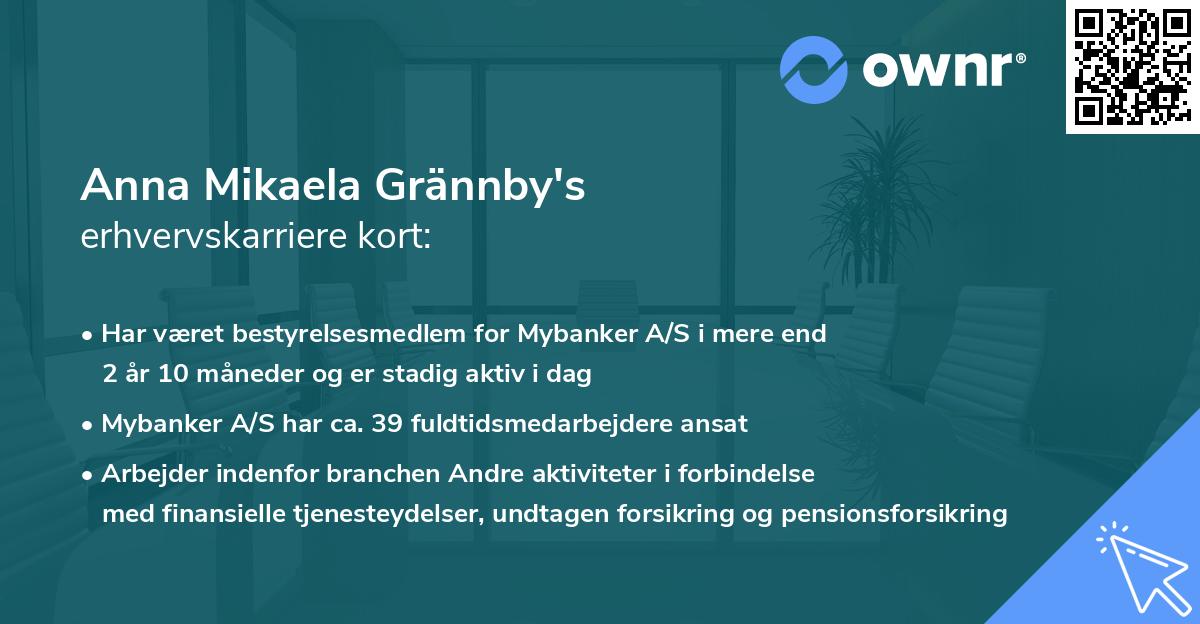 ownr®

Anna Mikaela Grännby's
erhvervskarriere kort:

• Har været bestyrelsesmedlem for Mybanker A/S i mere end 2 år 10 måneder og er stadig aktiv i dag

• Mybanker A/S har ca. 39 fuldtidsmedarbejdere ansat

• Arbejder indenfor branchen Andre aktiviteter i forbindelse med finansielle tjenesteydelser, undtagen forsikring og pensionsforsikring